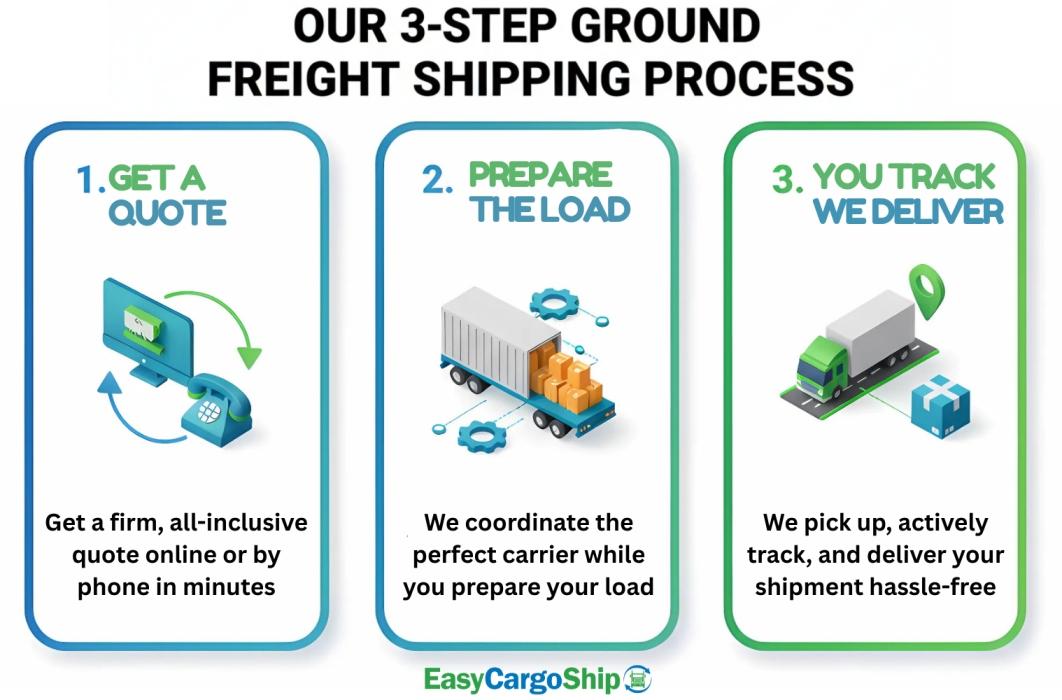 OUR 3-STEP GROUND FREIGHT SHIPPING PROCESS

1. GET A QUOTE

Get a firm, all-inclusive quote online or by phone in minutes

2. PREPARE THE LOAD

We coordinate the perfect carrier while you prepare your load

3. YOU TRACK WE DELIVER

We pick up, actively track, and deliver your shipment hassle-free

EasyCargoShip